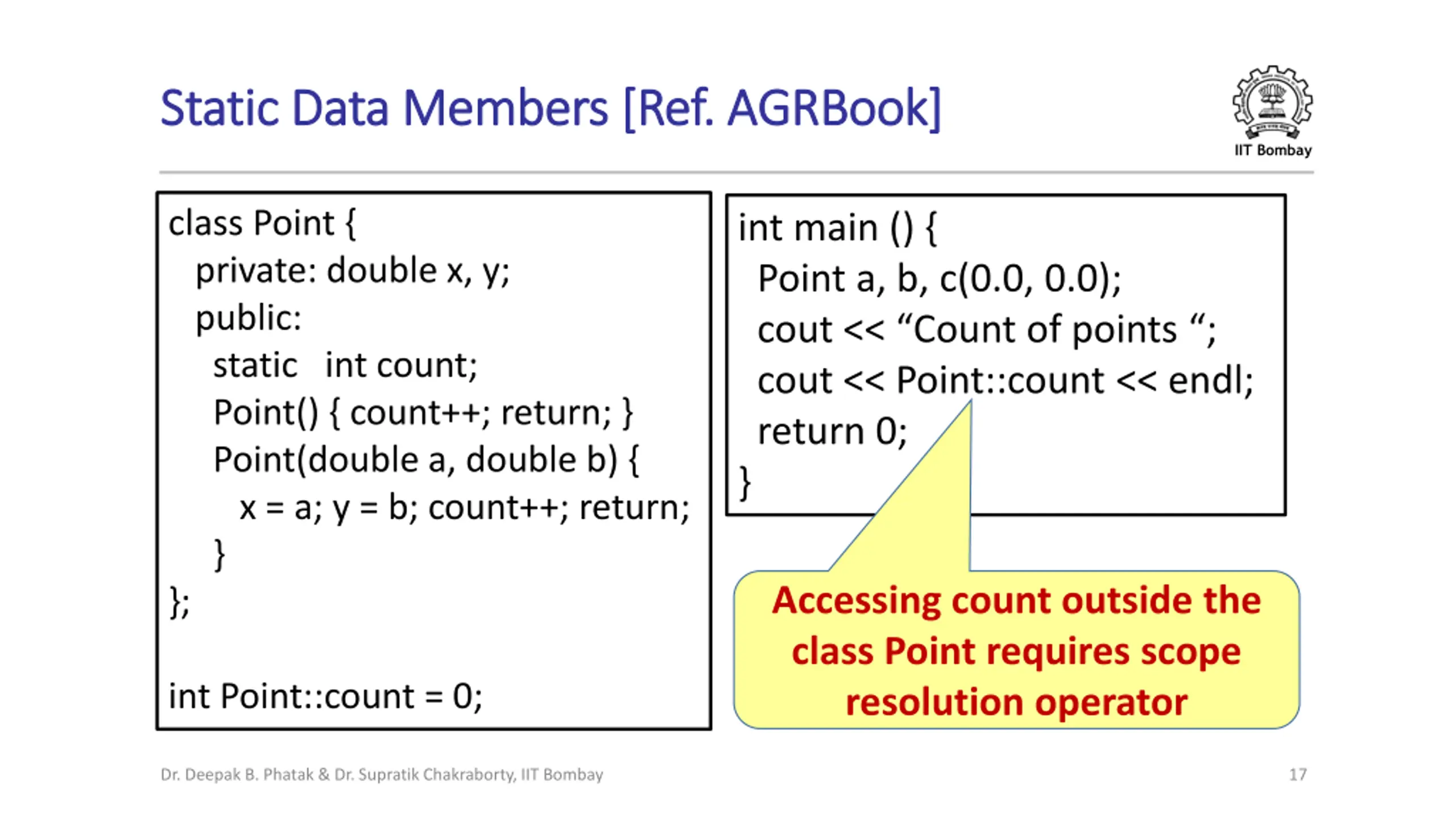 Static Data Members [Ref. AGRBook]

IIT Bombay

class Point {
private: double x, y;
public:
static int count;
Point() { count++; return; }
Point(double a, double b) {
x = a; y = b; count++; return;
}
};

int Point::count = 0;

int main () {
Point a, b, c(0.0, 0.0);
cout << “Count of points “;
cout << Point::count << endl;
return 0;
}

Accessing count outside the class Point requires scope resolution operator

Dr. Deepak B. Phatak & Dr. Supratik Chakraborty, IIT Bombay

17